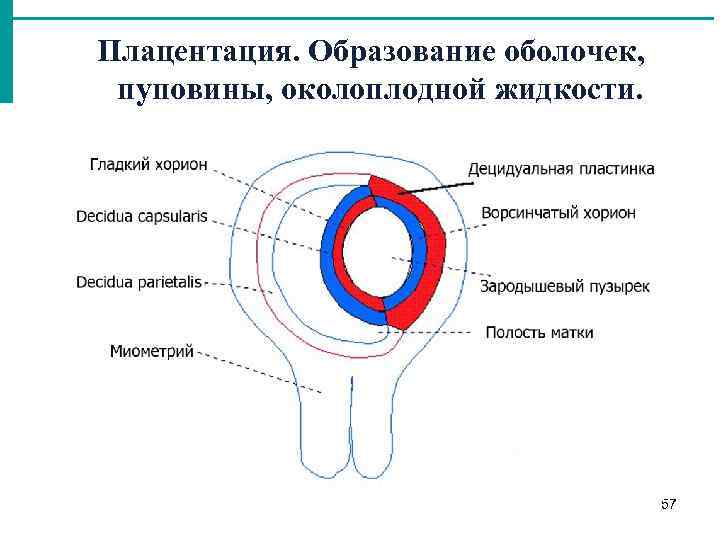 Плацентация. Образование оболочек, пуповины, околоплодной жидкости.

Гладкий хорион

Decidua capsularis

Decidua parietalis

Миометрий

Децидуальная пластинка

Ворсинчатый хорион

Зародышевый пузырек

Полость матки

57